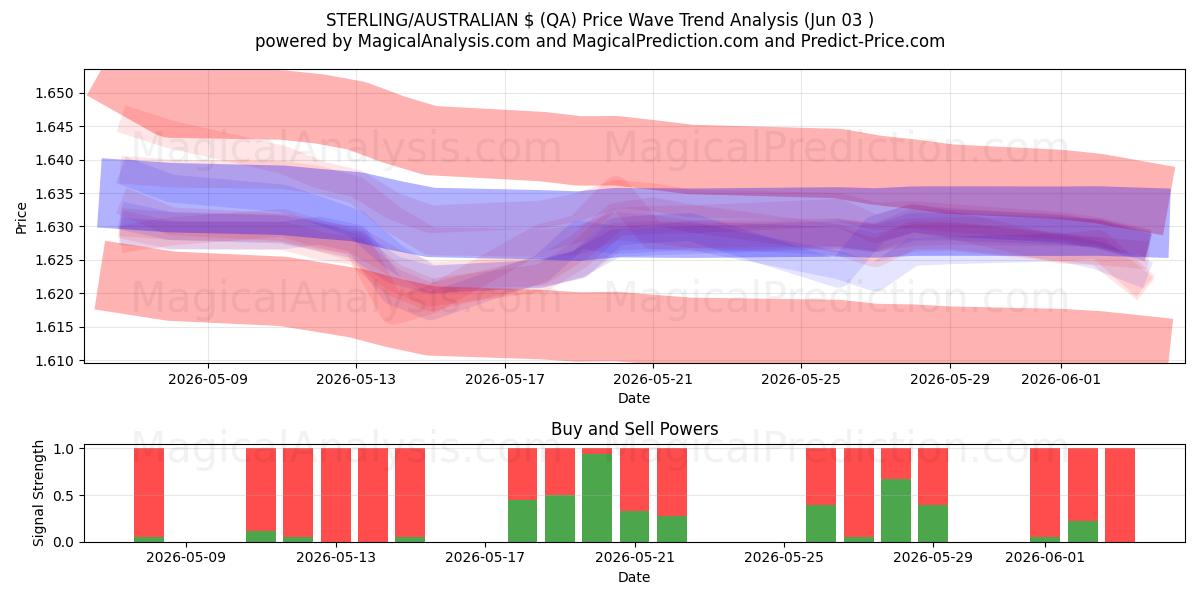 STERLING/AUSTRALIAN $ (QA) Price Wave Trend Analysis (Jun 03 )
powered by MagicalAnalysis.com and MagicalPrediction.com and Predict-Price.com

MagicalAnalysis.com MagicalPrediction.com
MagicalAnalysis.com MagicalPrediction.com

Price
1.650
1.645
1.640
1.635
1.630
1.625
1.620
1.615
1.610

2026-05-09 2026-05-13 2026-05-17 2026-05-21 2026-05-25 2026-05-29 2026-06-01
Date

Buy and Sell Powers

MagicalAnalysis.com MagicalPrediction.com

Signal Strength
1.0
0.5
0.0

2026-05-09 2026-05-13 2026-05-17 2026-05-21 2026-05-25 2026-05-29 2026-06-01
Date